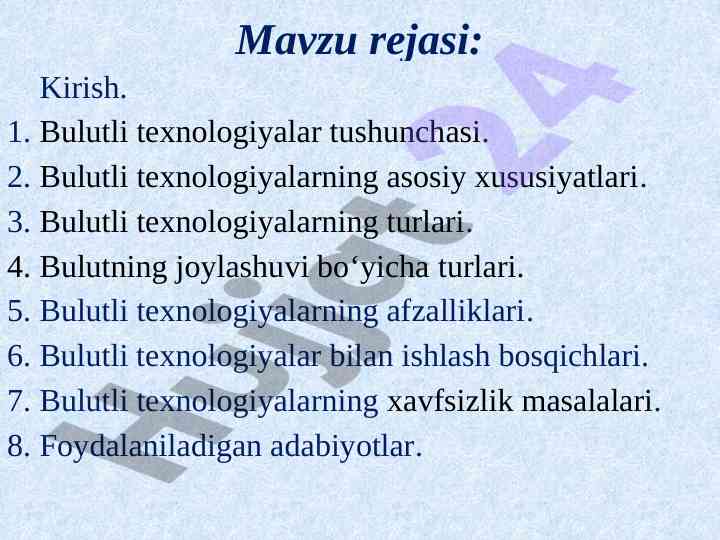 Mavzu rejasi:

Kirish.

1. Bulutli texnologiyalar tushunchasi.
2. Bulutli texnologiyalarning asosiy xususiyatlari.
3. Bulutli texnologiyalarning turlari.
4. Bulutning joylashuvi bo‘yicha turlari.
5. Bulutli texnologiyalarning afzalliklari.
6. Bulutli texnologiyalar bilan ishlash bosqichlari.
7. Bulutli texnologiyalarning xavfsizlik masalalari.
8. Foydalaniladigan adabiyotlar.

Hujjat24